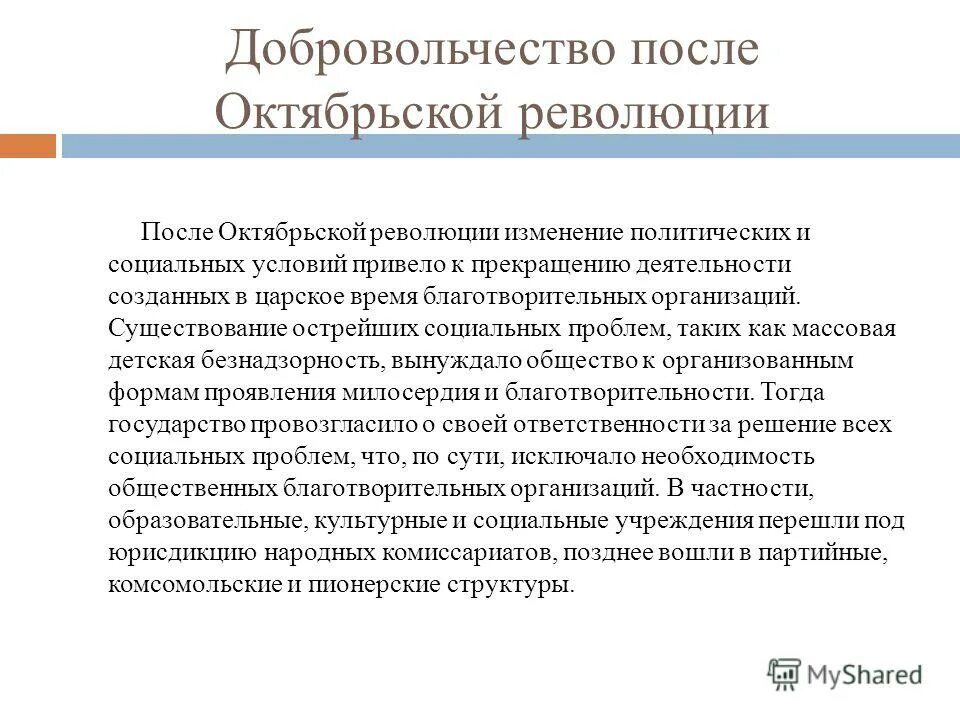 Добровольчество после Октябрьской революции

После Октябрьской революции изменение политических и социальных условий привело к прекращению деятельности созданных в царское время благотворительных организаций. Существование острейших социальных проблем, таких как массовая детская безнадзорность, вынуждало общество к организованным формам проявления милосердия и благотворительности. Тогда государство провозгласило о своей ответственности за решение всех социальных проблем, что, по сути, исключало необходимость общественных благотворительных организаций. В частности, образовательные, культурные и социальные учреждения перешли под юрисдикцию народных комиссариатов, позднее вошли в партийные, комсомольские и пионерские структуры.

MyShared